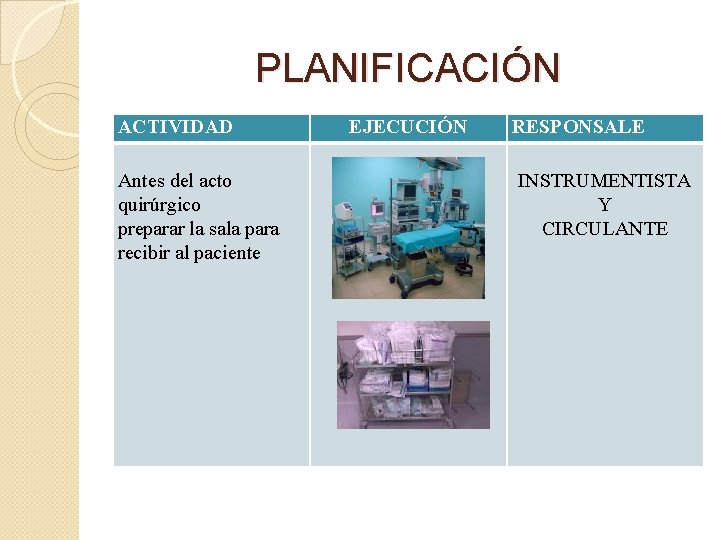 PLANIFICACIÓN

| ACTIVIDAD | EJECUCIÓN | RESPONSALE |
|---|---|---|
| Antes del acto quirúrgico preparar la sala para recibir al paciente | | INSTRUMENTISTA Y CIRCULANTE |